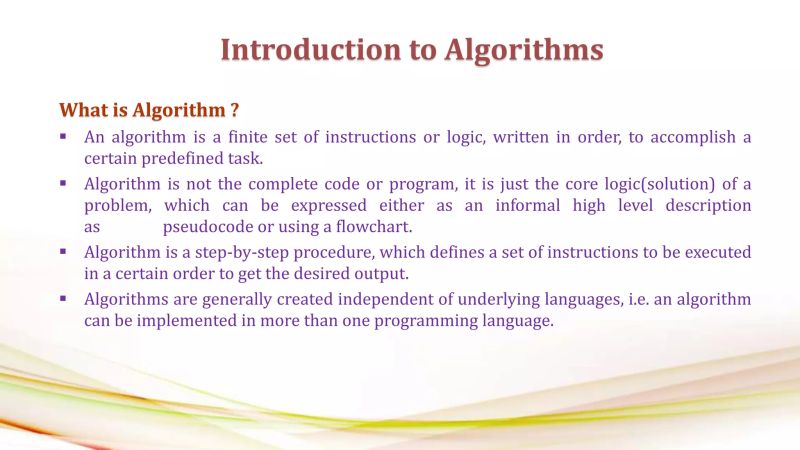 Introduction to Algorithms

What is Algorithm ?

▪ An algorithm is a finite set of instructions or logic, written in order, to accomplish a certain predefined task.

▪ Algorithm is not the complete code or program, it is just the core logic(solution) of a problem, which can be expressed either as an informal high level description as pseudocode or using a flowchart.

▪ Algorithm is a step-by-step procedure, which defines a set of instructions to be executed in a certain order to get the desired output.

▪ Algorithms are generally created independent of underlying languages, i.e. an algorithm can be implemented in more than one programming language.